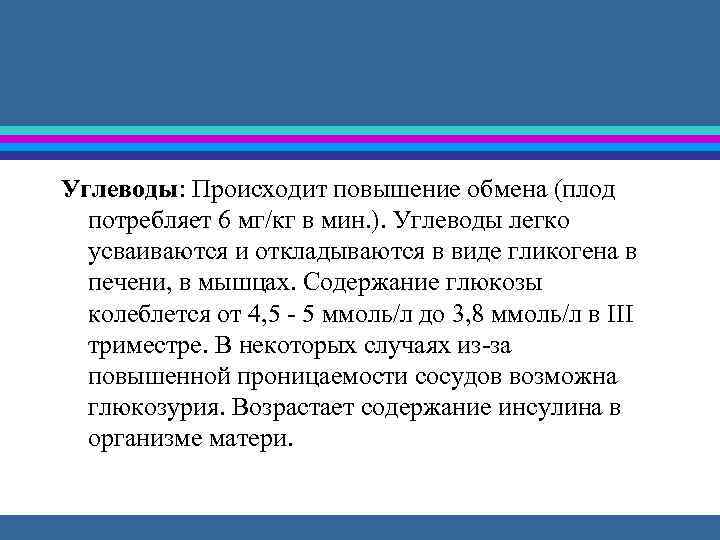 Углеводы: Происходит повышение обмена (плод потребляет 6 мг/кг в мин.). Углеводы легко усваиваются и откладываются в виде гликогена в печени, в мышцах. Содержание глюкозы колеблется от 4,5 - 5 ммоль/л до 3,8 ммоль/л в III триместре. В некоторых случаях из-за повышенной проницаемости сосудов возможна глюкозурия. Возрастает содержание инсулина в организме матери.